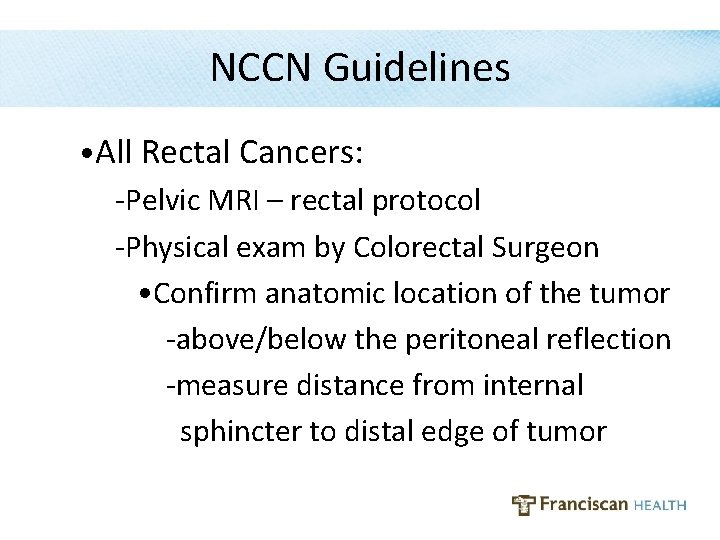 NCCN Guidelines

•All Rectal Cancers:

-Pelvic MRI – rectal protocol

-Physical exam by Colorectal Surgeon

•Confirm anatomic location of the tumor

-above/below the peritoneal reflection

-measure distance from internal sphincter to distal edge of tumor

Franciscan HEALTH